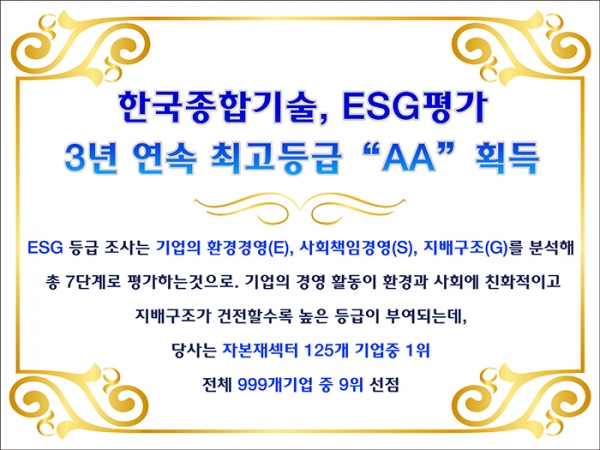 한국종합기술, ESG평가
3년 연속 최고등급 “AA” 획득

ESG 등급 조사는 기업의 환경경영(E), 사회책임경영(S), 지배구조(G)를 분석해
총 7단계로 평가하는것으로. 기업의 경영 활동이 환경과 사회에 친화적이고
지배구조가 건전할수록 높은 등급이 부여되는데,
당사는 자본재섹터 125개 기업중 1위
전체 999개기업 중 9위 선점